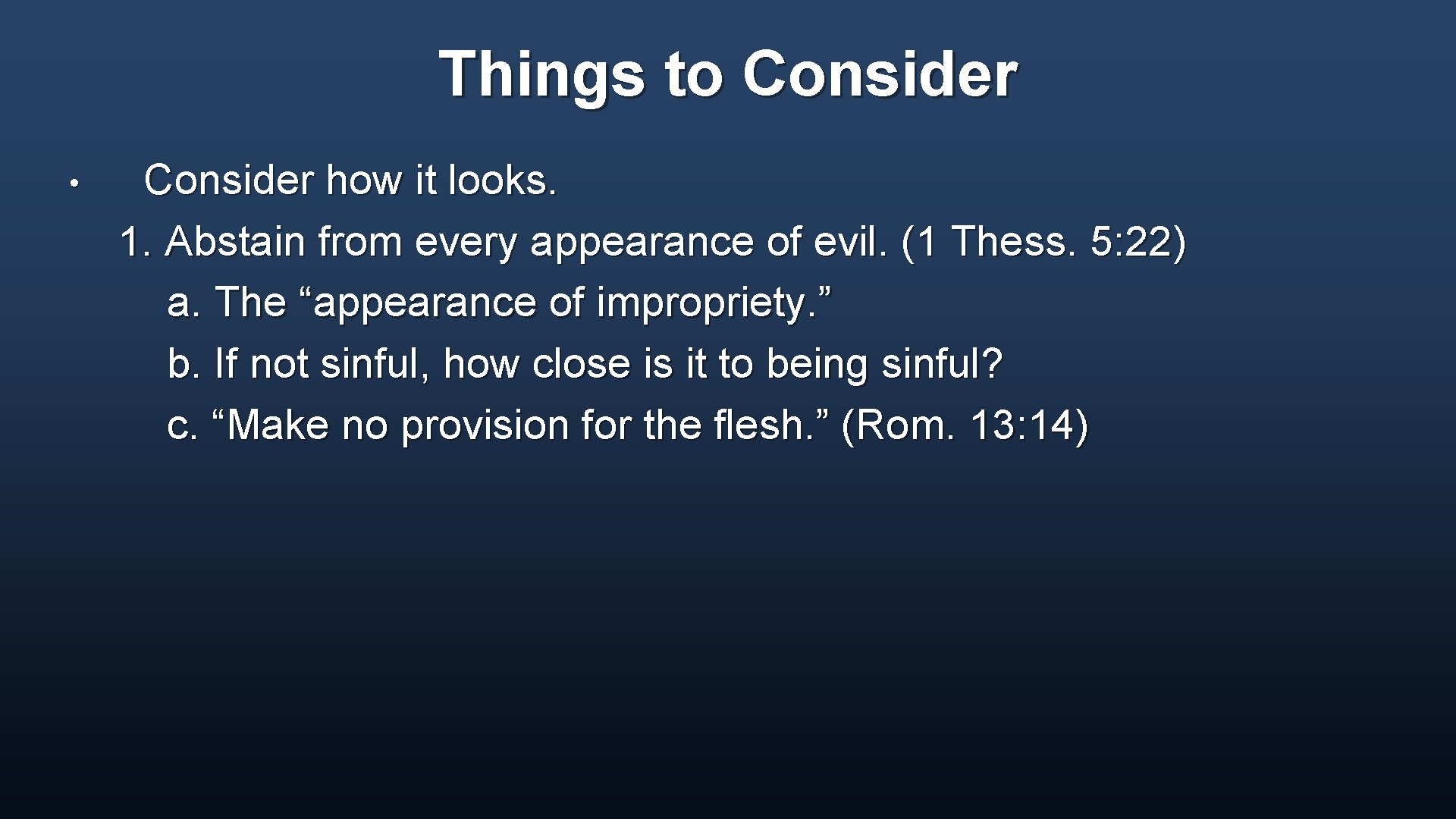 Things to Consider

• Consider how it looks.
1. Abstain from every appearance of evil. (1 Thess. 5:22)
a. The “appearance of impropriety.”
b. If not sinful, how close is it to being sinful?
c. “Make no provision for the flesh.” (Rom. 13:14)